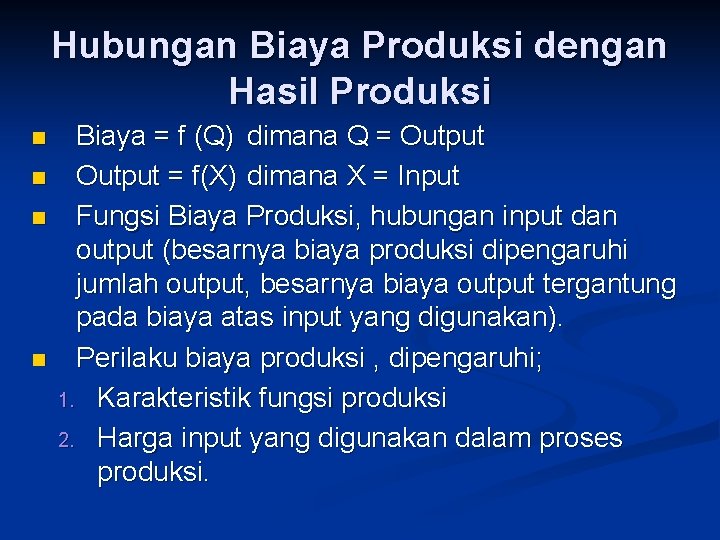 Hubungan Biaya Produksi dengan Hasil Produksi

- Biaya = f (Q) dimana Q = Output
- Output = f(X) dimana X = Input
- Fungsi Biaya Produksi, hubungan input dan output (besarnya biaya produksi dipengaruhi jumlah output, besarnya biaya output tergantung pada biaya atas input yang digunakan).
- Perilaku biaya produksi , dipengaruhi;

1. Karakteristik fungsi produksi
2. Harga input yang digunakan dalam proses produksi.